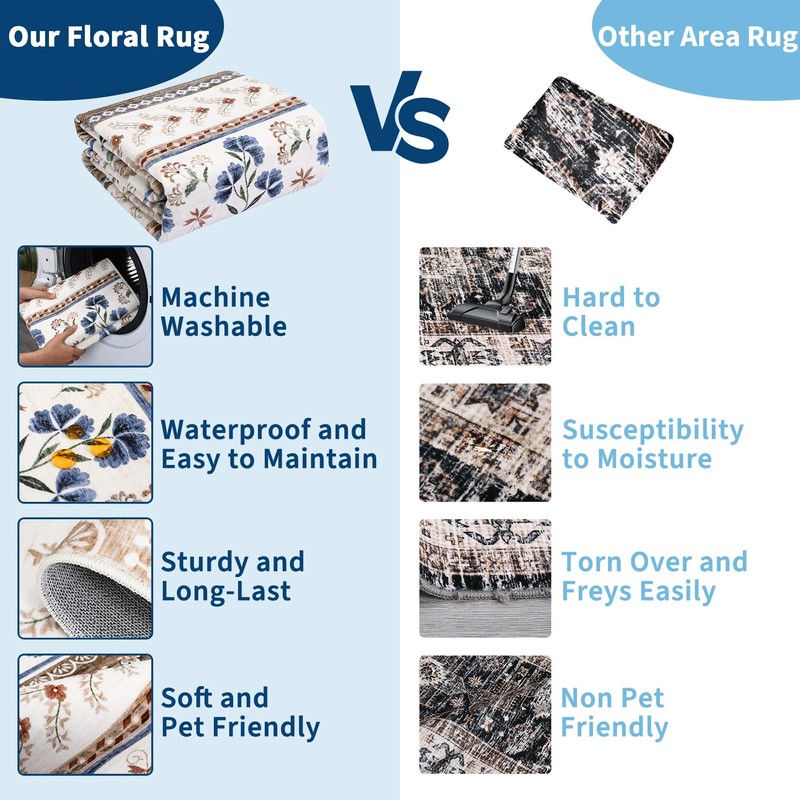 Our Floral Rug

VS

Other Area Rug

Machine Washable

Waterproof and Easy to Maintain

Sturdy and Long-Last

Soft and Pet Friendly

Hard to Clean

Susceptibility to Moisture

Torn Over and Freys Easily

Non Pet Friendly